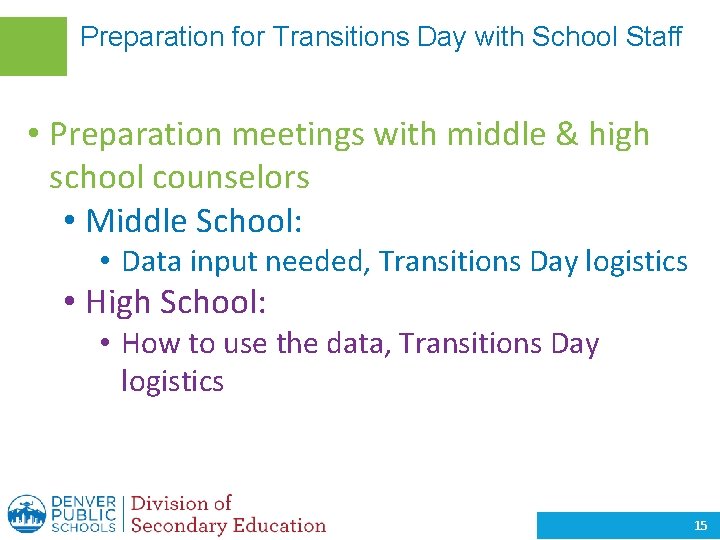 Preparation for Transitions Day with School Staff

• Preparation meetings with middle & high school counselors
• Middle School:
• Data input needed, Transitions Day logistics
• High School:
• How to use the data, Transitions Day logistics

DENVER PUBLIC SCHOOLS | Division of Secondary Education

15